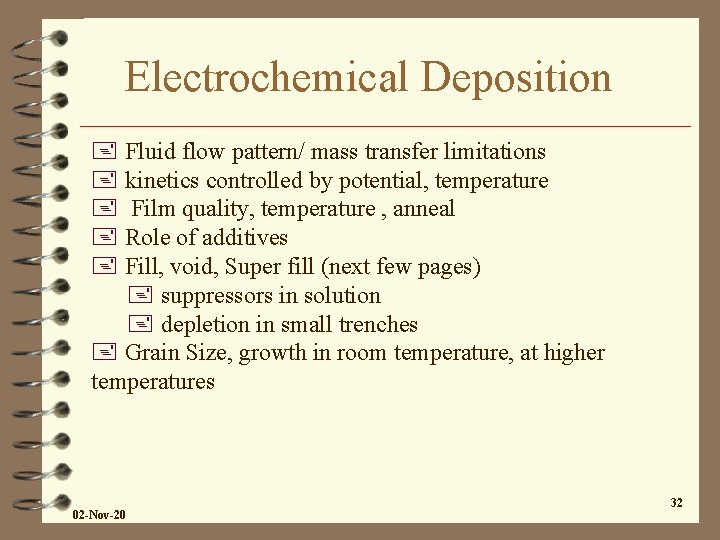 Electrochemical Deposition

Fluid flow pattern/ mass transfer limitations
kinetics controlled by potential, temperature
Film quality, temperature , anneal
Role of additives
Fill, void, Super fill (next few pages)
suppressors in solution
depletion in small trenches
Grain Size, growth in room temperature, at higher temperatures

02-Nov-20

32